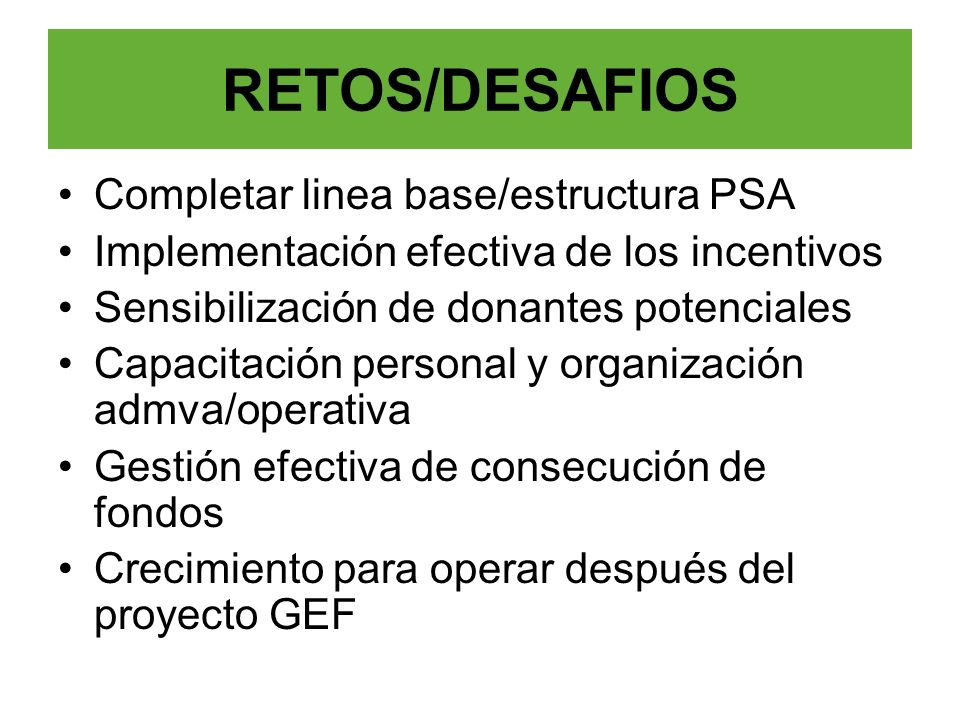 RETOS/DESAFIOS

• Completar linea base/estructura PSA
• Implementación efectiva de los incentivos
• Sensibilización de donantes potenciales
• Capacitación personal y organización admva/operativa
• Gestión efectiva de consecución de fondos
• Crecimiento para operar después del proyecto GEF